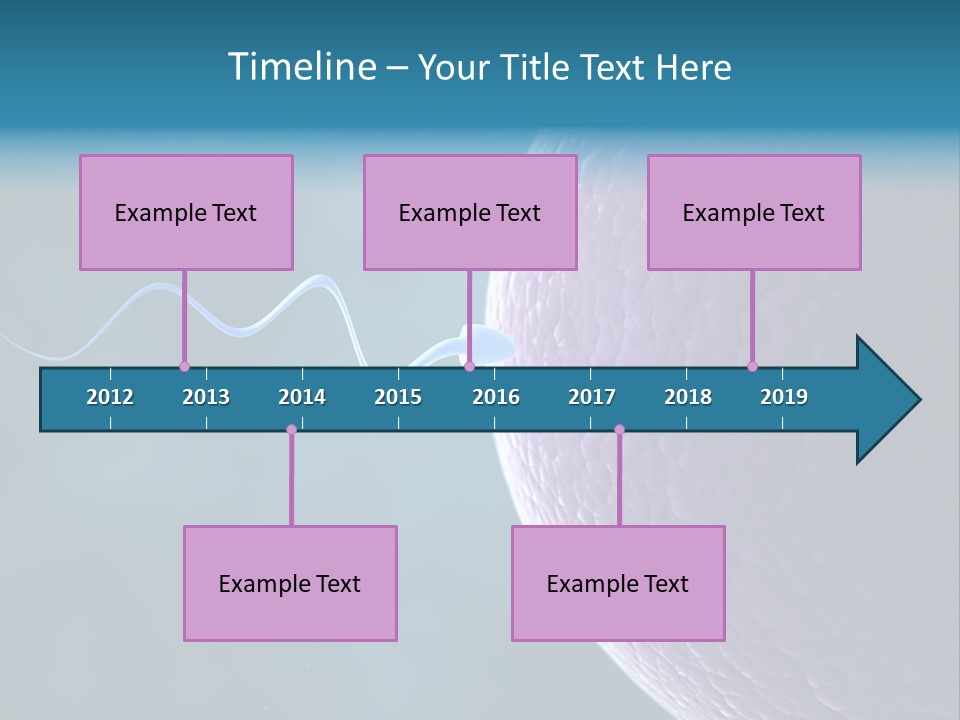 Timeline – Your Title Text Here

Example Text

Example Text

Example Text

2012 2013 2014 2015 2016 2017 2018 2019

Example Text

Example Text